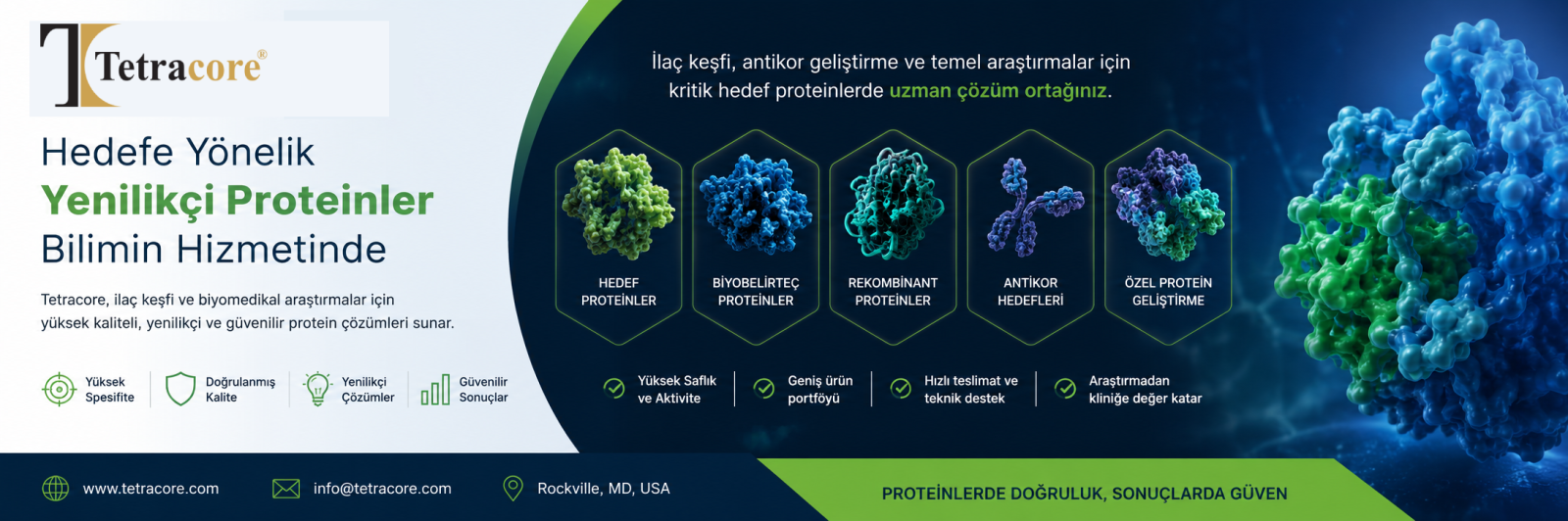 Tetracore®

Hedefe Yönelik
Yenilikçi Proteinler
Bilimin Hizmetinde

Tetracore, ilaç keşfi ve biyomedikal araştırmalar için yüksek kaliteli, yenilikçi ve güvenilir protein çözümleri sunar.

Yüksek Spesifite
Doğrulanmış Kalite
Yenilikçi Çözümler
Güvenilir Sonuçlar

İlaç keşfi, antikor geliştirme ve temel araştırmalar için kritik hedef proteinlerde uzman çözüm ortağınız.

HEDEF PROTEİNLER
BİYOBELİRTEÇ PROTEİNLER
REKOMBİNANT PROTEİNLER
ANTİKOR HEDEFLERİ
ÖZEL PROTEİN GELİŞTİRME

Yüksek Saflık ve Aktivite
Geniş ürün portföyü
Hızlı teslimat ve teknik destek
Araştırmadan kliniğe değer katar

www.tetracore.com
info@tetracore.com
Rockville, MD, USA

PROTEİNLERDE DOĞRULUK, SONUÇLARDA GÜVEN